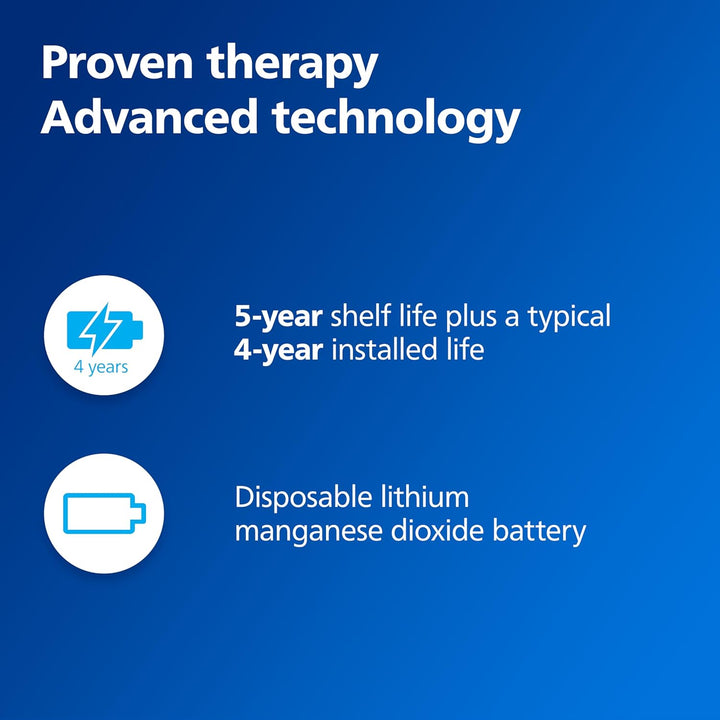 Proven therapy
Advanced technology

4 years

5-year shelf life plus a typical 4-year installed life

Disposable lithium manganese dioxide battery